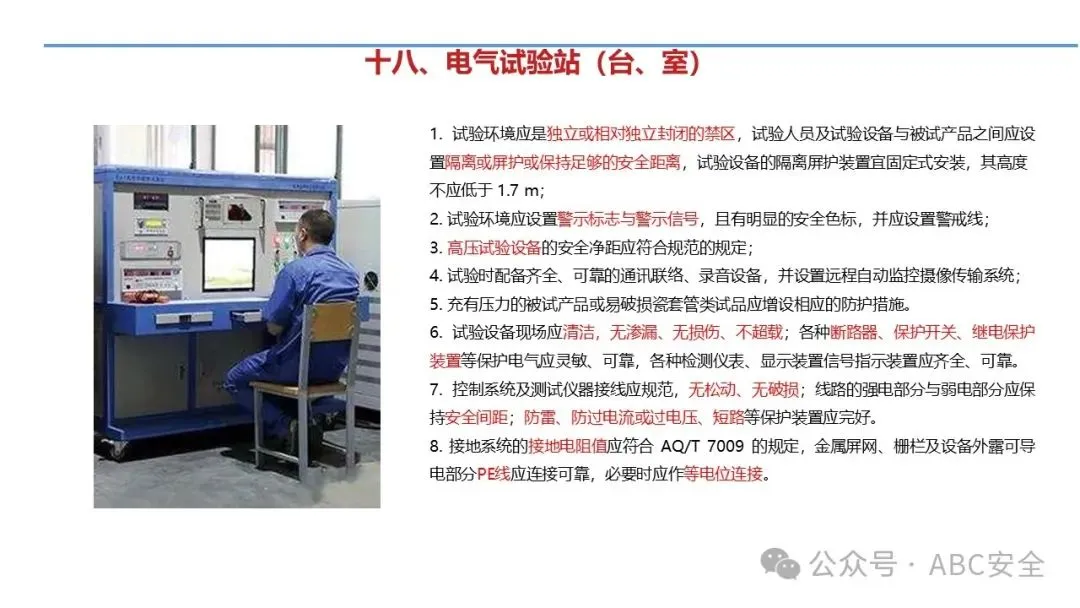 十八、电气试验站（台、室）

1. 试验环境应是独立或相对独立封闭的禁区，试验人员及试验设备与被试产品之间应设置隔离或屏护或保持足够的安全距离，试验设备的隔离屏护装置宜固定式安装，其高度不应低于 1.7 m；

2. 试验环境应设置警示标志与警示信号，且有明显的安全色标，并应设置警戒线；

3. 高压试验设备的安全净距应符合规范的规定；

4. 试验时配备齐全、可靠的通讯联络、录音设备，并设置远程自动监控摄像传输系统；

5. 充有压力的被试产品或易破损瓷套管类试品应增设相应的防护措施。

6. 试验设备现场应清洁，无渗漏、无损伤、不超载；各种断路器、保护开关、继电保护装置等保护电气应灵敏、可靠，各种检测仪表、显示装置信号指示装置应齐全、可靠。

7. 控制系统及测试仪器接线应规范，无松动、无破损；线路的强电部分与弱电部分应保持安全间距；防雷、防过电流或过电压、短路等保护装置应完好。

8. 接地系统的接地电阻值应符合 AQ/T 7009 的规定，金属屏网、栅栏及设备外露可导电部分PE线应连接可靠，必要时应作等电位连接。

公众号 · ABC安全